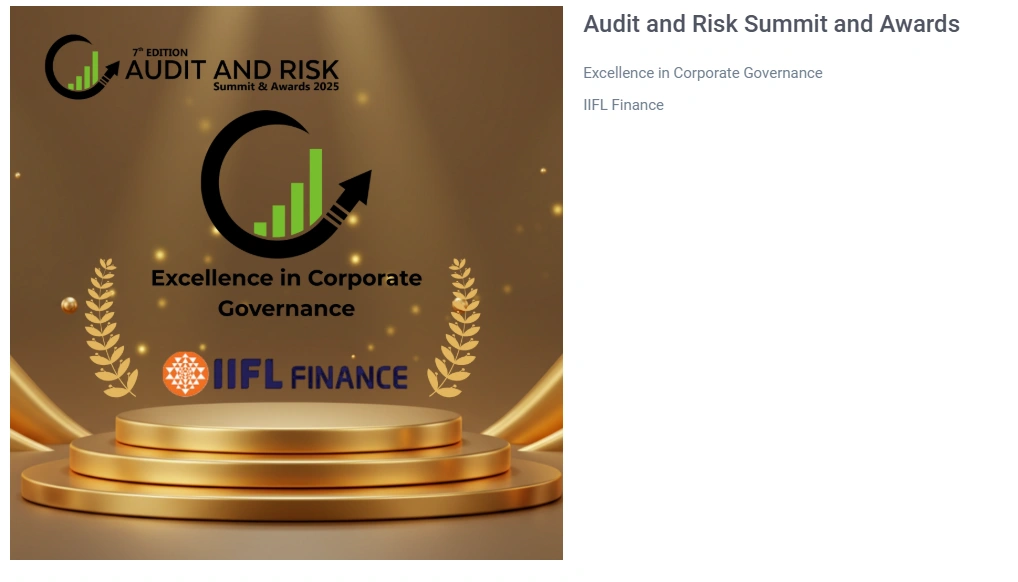 7th EDITION
AUDIT AND RISK
Summit & Awards 2025

Excellence in Corporate Governance

IIFL FINANCE

Audit and Risk Summit and Awards

Excellence in Corporate Governance

IIFL Finance